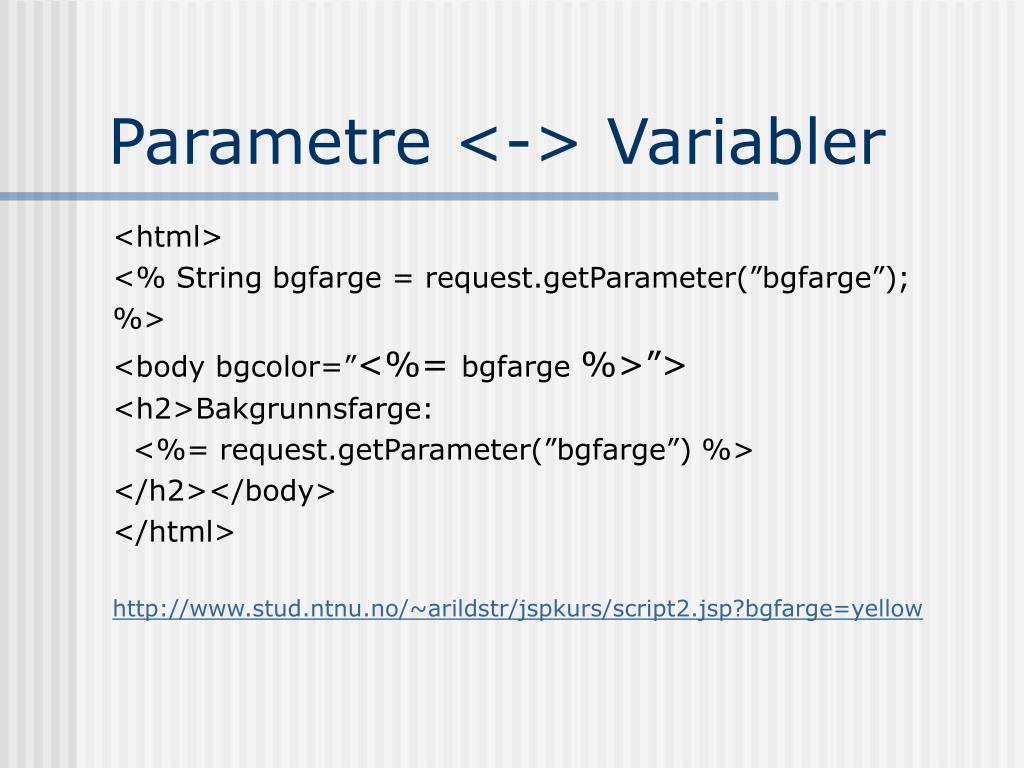 Parametre <-> Variabler

<html>
<% String bgfarge = request.getParameter(”bgfarge”);
%>
<body bgcolor=”<%= bgfarge %>”>
<h2>Bakgrunnsfarge:
<%= request.getParameter(”bgfarge”) %>
</h2></body>
</html>

http://www.stud.ntnu.no/~arildstr/jspkurs/script2.jsp?bgfarge=yellow